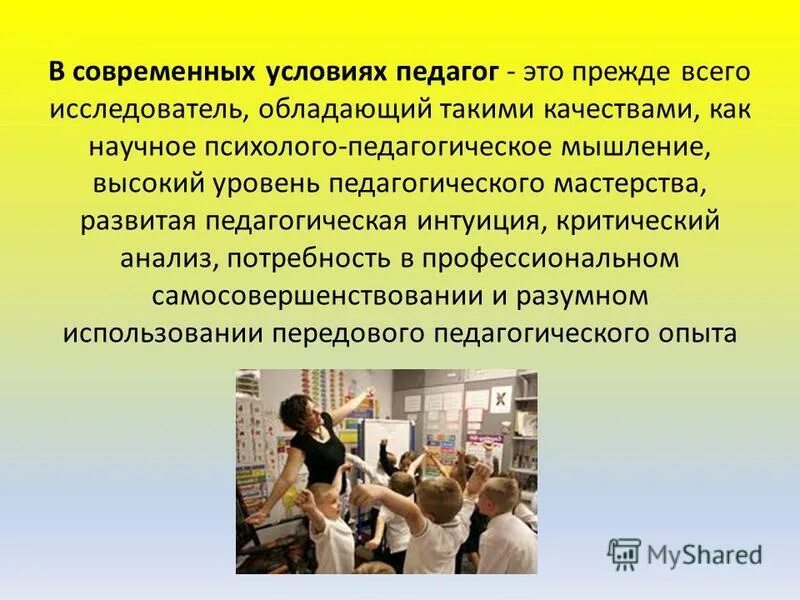 В современных условиях педагог - это прежде всего исследователь, обладающий такими качествами, как научное психолого-педагогическое мышление, высокий уровень педагогического мастерства, развитая педагогическая интуиция, критический анализ, потребность в профессиональном самосовершенствовании и разумном использовании передового педагогического опыта

MyShared